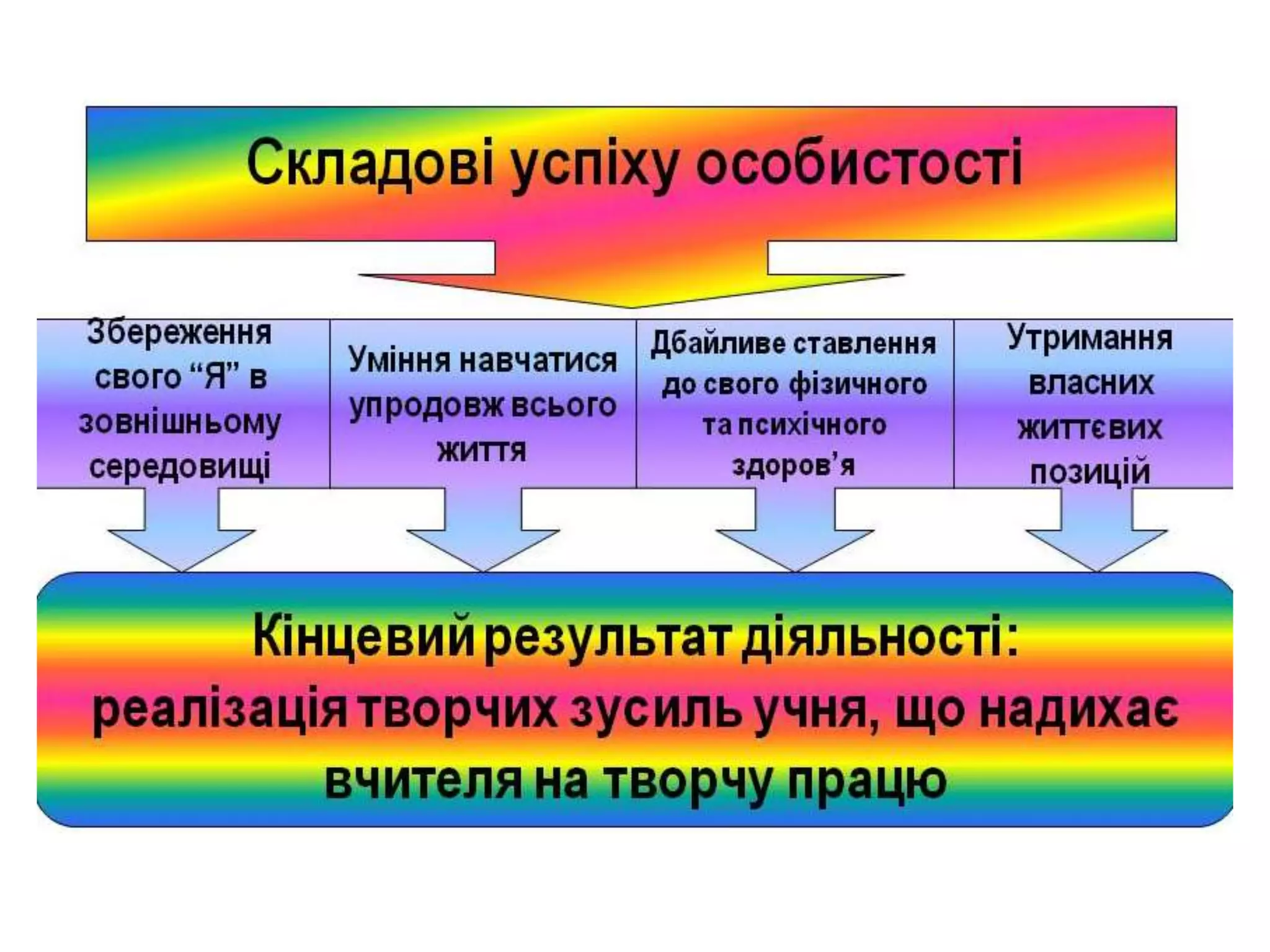 Складові успіху особистості

Збереження свого “Я” в зовнішньому середовищі

Уміння навчатися упродовж всього життя

Дбайливе ставлення до свого фізичного та психічного здоров’я

Утримання власних життєвих позицій

Кінцевий результат діяльності: реалізація творчих зусиль учня, що надихає вчителя на творчу працю